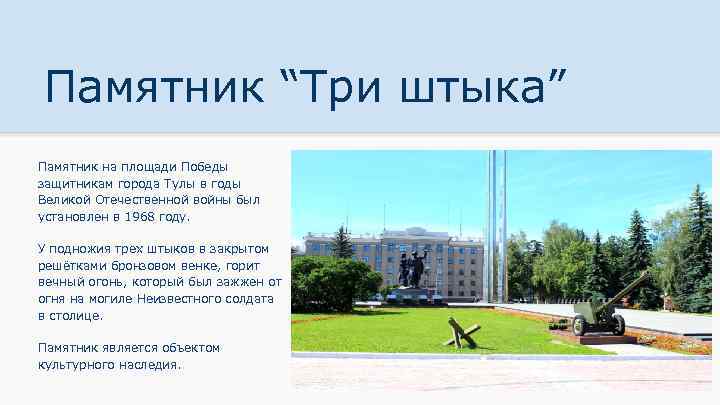 Памятник “Три штыка”

Памятник на площади Победы защитникам города Тулы в годы Великой Отечественной войны был установлен в 1968 году.

У подножия трех штыков в закрытом решётками бронзовом венке, горит вечный огонь, который был зажжен от огня на могиле Неизвестного солдата в столице.

Памятник является объектом культурного наследия.